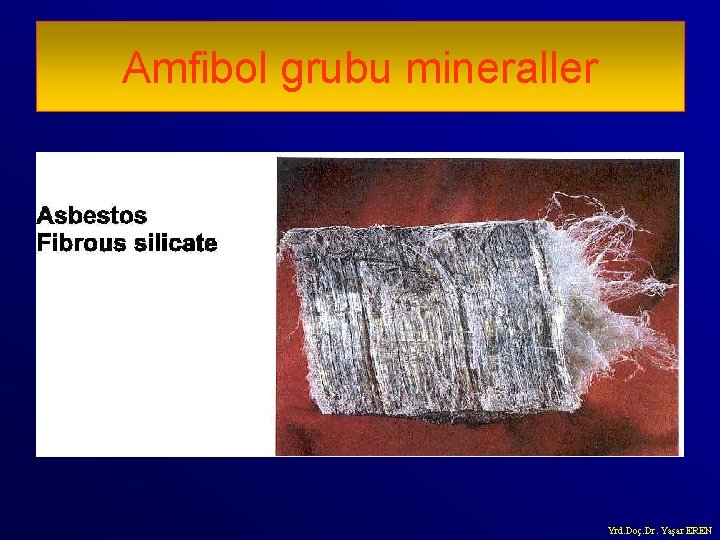 Amfibol grubu mineraller

Asbestos
Fibrous silicate

Yrd.Doç.Dr. Yaşar EREN